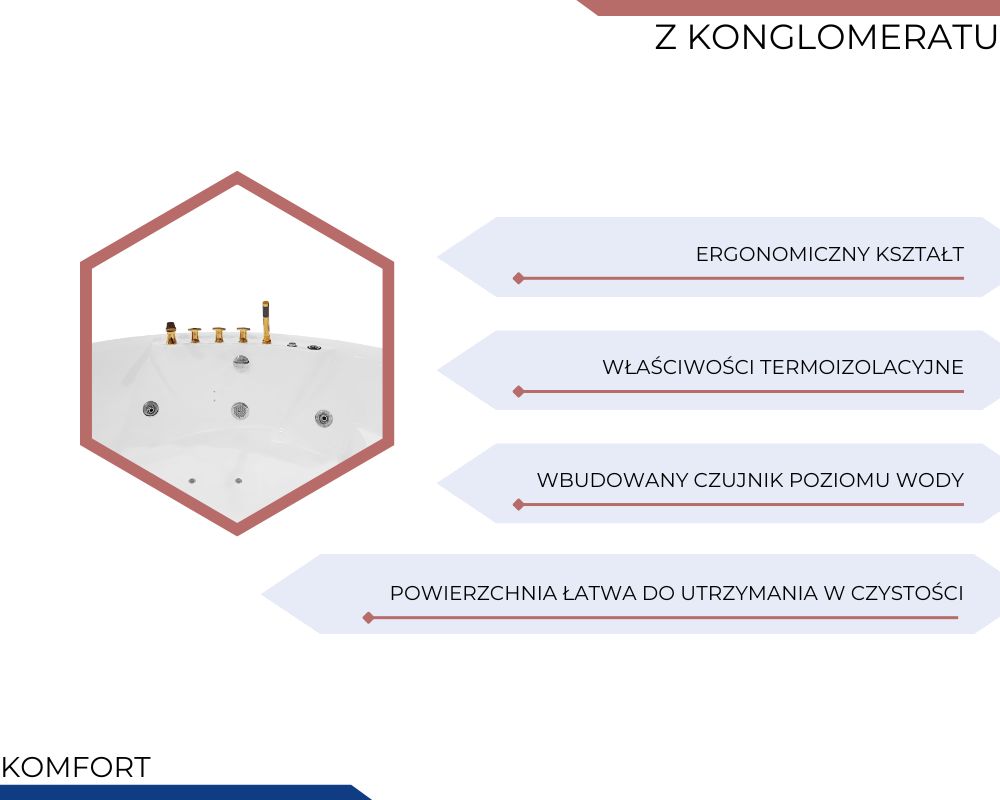 Z KONGLOMERATU

ERGONOMICZNY KSZTAŁT

WŁAŚCIWOŚCI TERMOIZOLACYJNE

WBUDOWANY CZUJNIK POZIOMU WODY

POWIERZCHNIA ŁATWA DO UTRZYMANIA W CZYSTOŚCI

KOMFORT